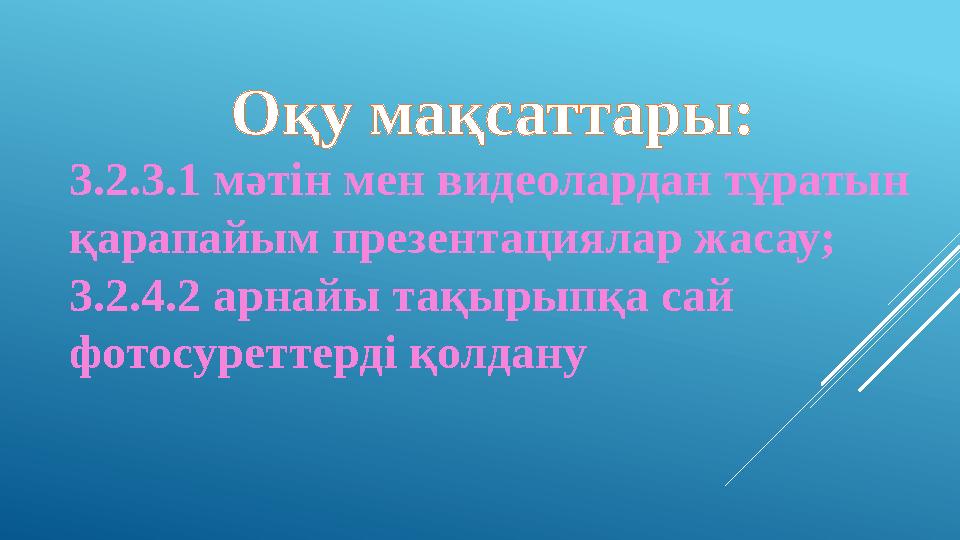 Оқу мақсаттары:

3.2.3.1 мәтін мен видеолардан тұратын қарапайым презентациялар жасау;
3.2.4.2 арнайы тақырыпқа сай фотосуреттерді қолдану